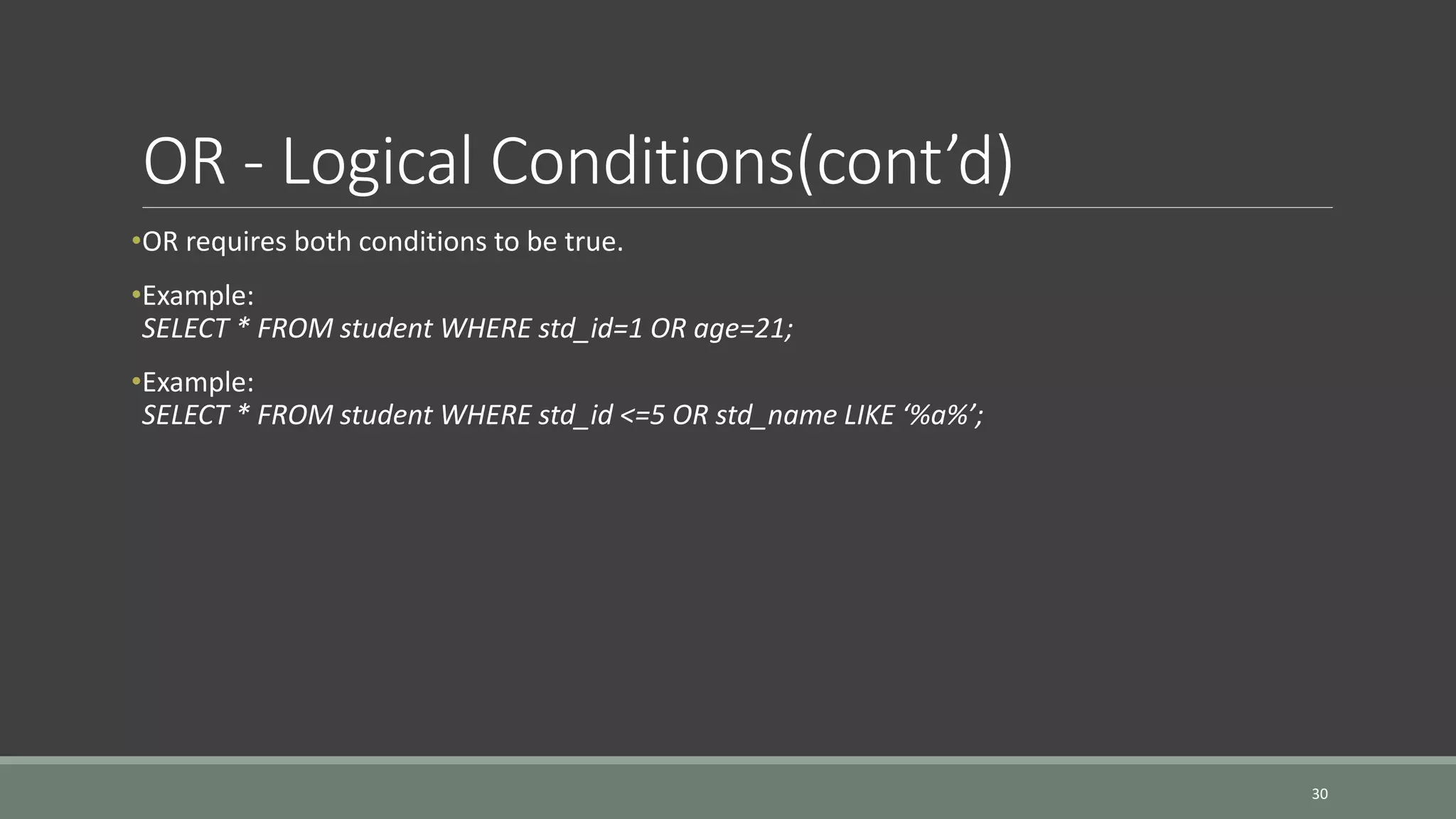 OR - Logical Conditions(cont’d)

•OR requires both conditions to be true.

•Example:
SELECT * FROM student WHERE std_id=1 OR age=21;

•Example:
SELECT * FROM student WHERE std_id <=5 OR std_name LIKE ‘%a%’;

30